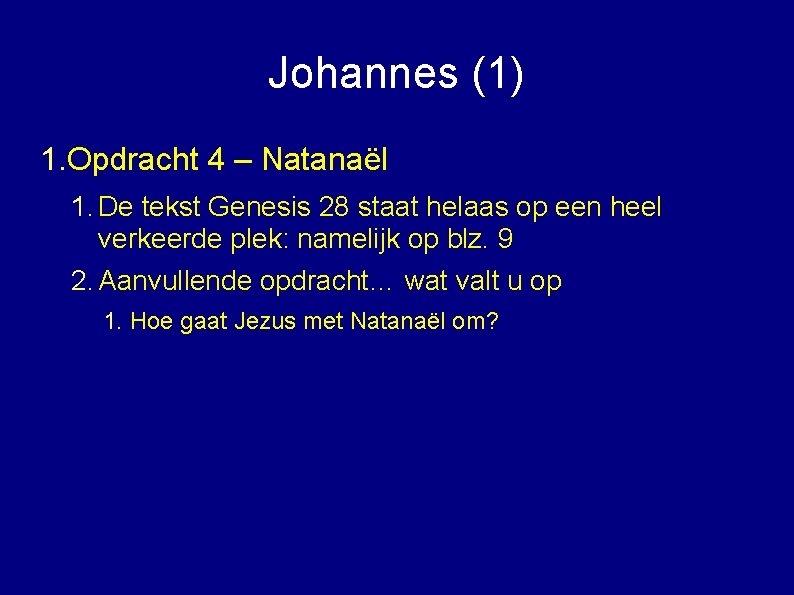 Johannes (1)

1.Opdracht 4 – Natanaël

1. De tekst Genesis 28 staat helaas op een heel verkeerde plek: namelijk op blz. 9

2. Aanvullende opdracht… wat valt u op

1. Hoe gaat Jezus met Natanaël om?